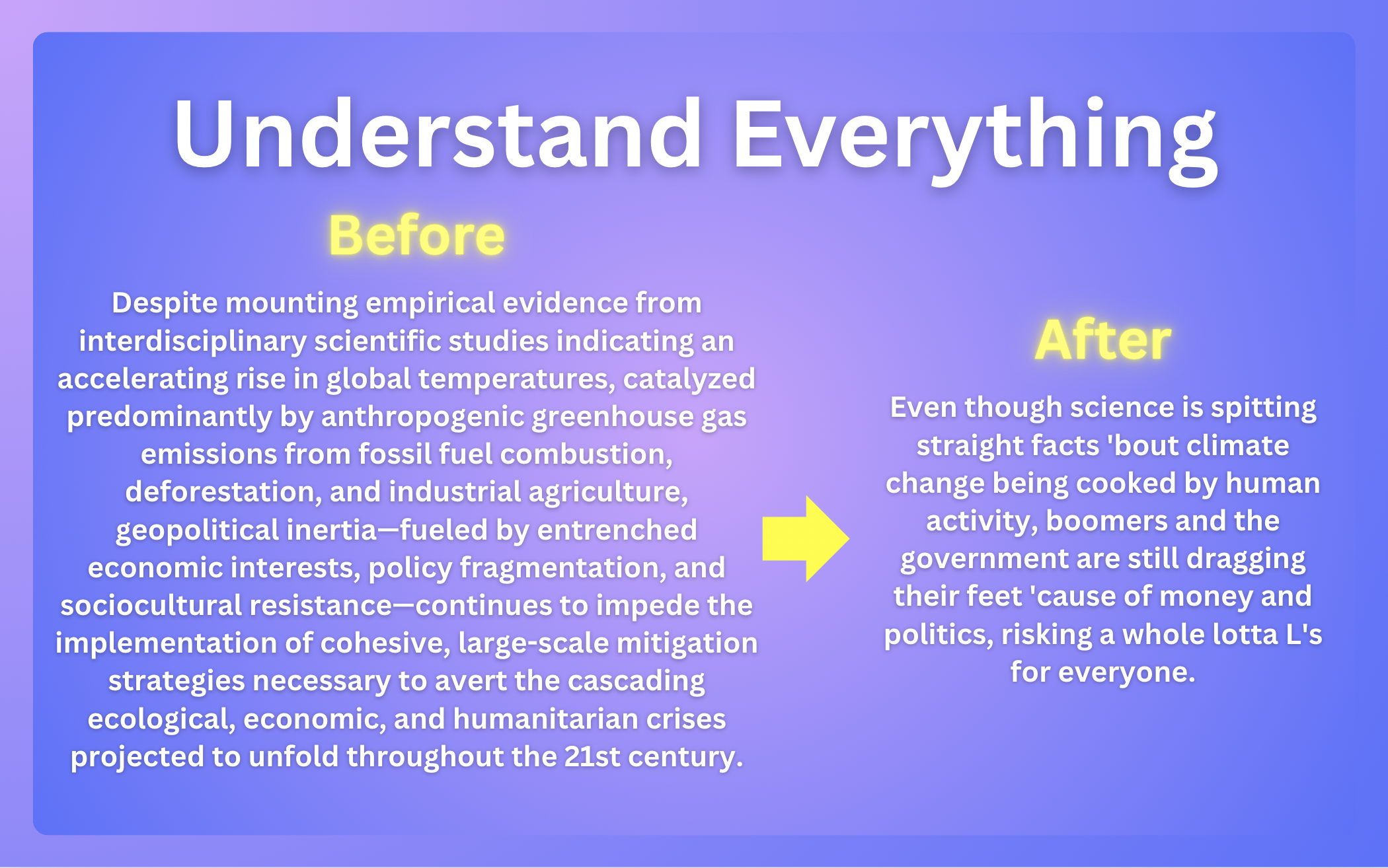 Understand Everything

Before

Despite mounting empirical evidence from interdisciplinary scientific studies indicating an accelerating rise in global temperatures, catalyzed predominantly by anthropogenic greenhouse gas emissions from fossil fuel combustion, deforestation, and industrial agriculture, geopolitical inertia—fueled by entrenched economic interests, policy fragmentation, and sociocultural resistance—continues to impede the implementation of cohesive, large-scale mitigation strategies necessary to avert the cascading ecological, economic, and humanitarian crises projected to unfold throughout the 21st century.

After

Even though science is spitting straight facts 'bout climate change being cooked by human activity, boomers and the government are still dragging their feet 'cause of money and politics, risking a whole lotta L's for everyone.